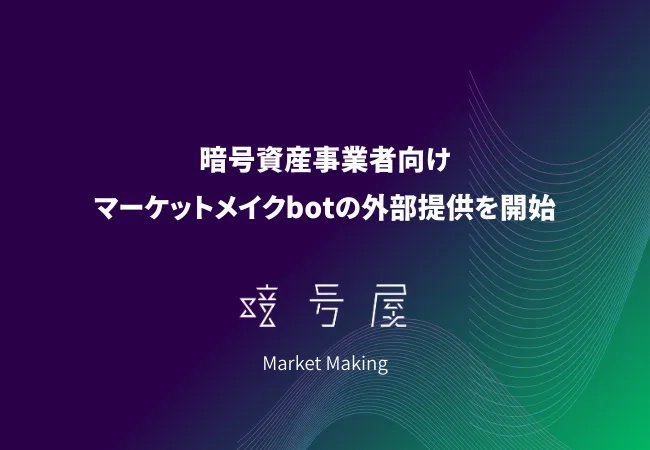 暗号資産事業者向け
マーケットメイクbotの外部提供を開始

暗号屋

Market Making